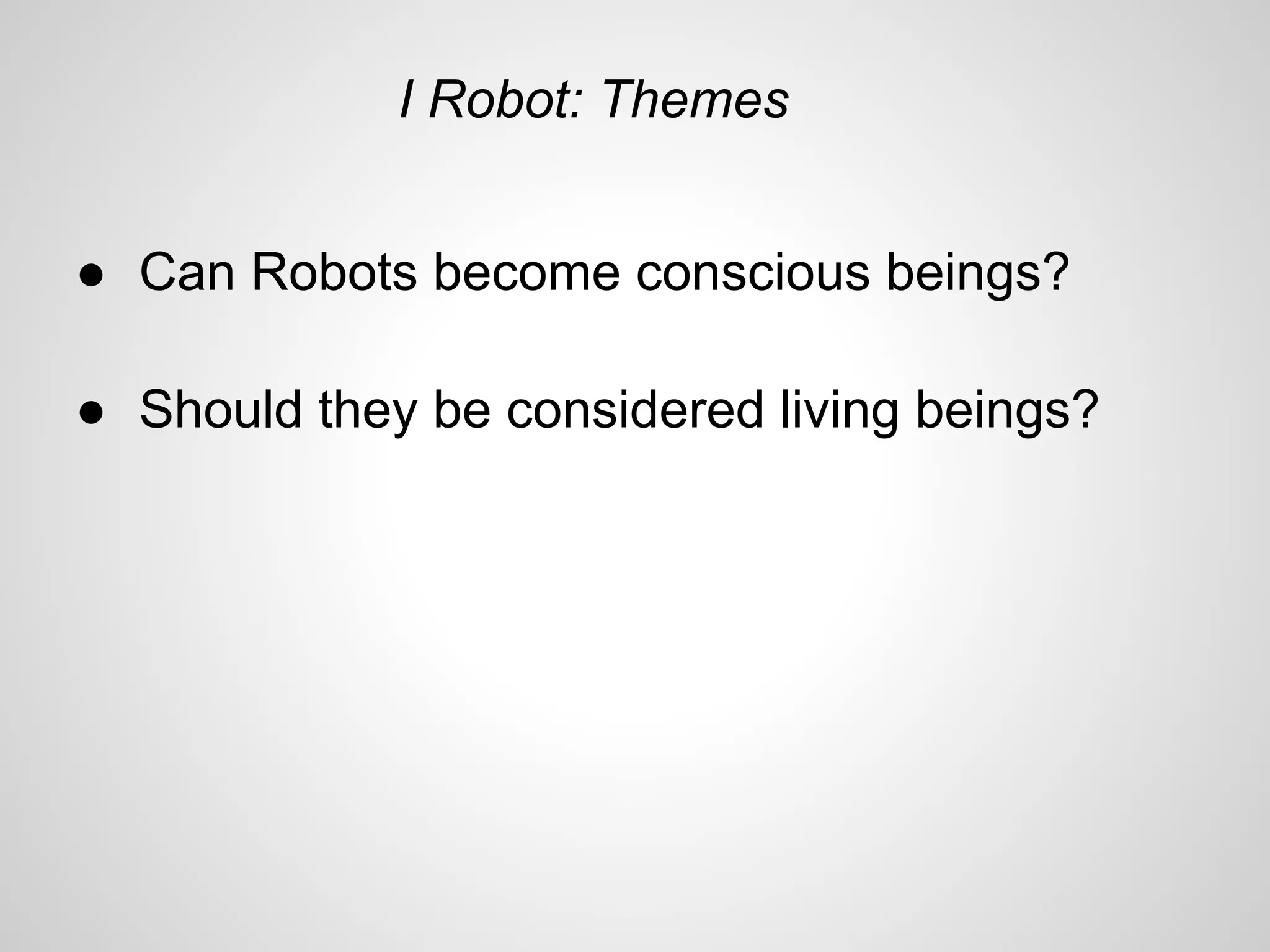 I Robot: Themes

● Can Robots become conscious beings?

● Should they be considered living beings?